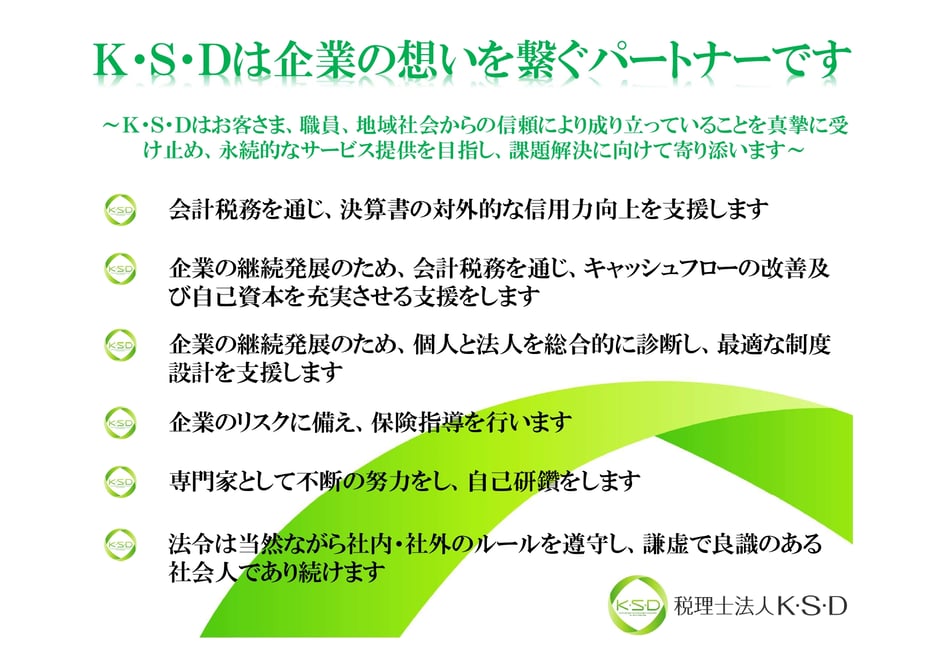 K・S・Dは企業の想いを繋ぐパートナーです

～K・S・Dはお客さま、職員、地域社会からの信頼により成り立っていることを真摯に受け止め、永続的なサービス提供を目指し、課題解決に向けて寄り添います～

KSD 会計税務を通じ、決算書の対外的な信用力向上を支援します

KSD 企業の継続発展のため、会計税務を通じ、キャッシュフローの改善及び自己資本を充実させる支援をします

KSD 企業の継続発展のため、個人と法人を総合的に診断し、最適な制度設計を支援します

KSD 企業のリスクに備え、保険指導を行います

KSD 専門家として不断の努力をし、自己研鑽をします

KSD 法令は当然ながら社内・社外のルールを遵守し、謙虚で良識のある社会人であり続けます

KSD 税理士法人K・S・D